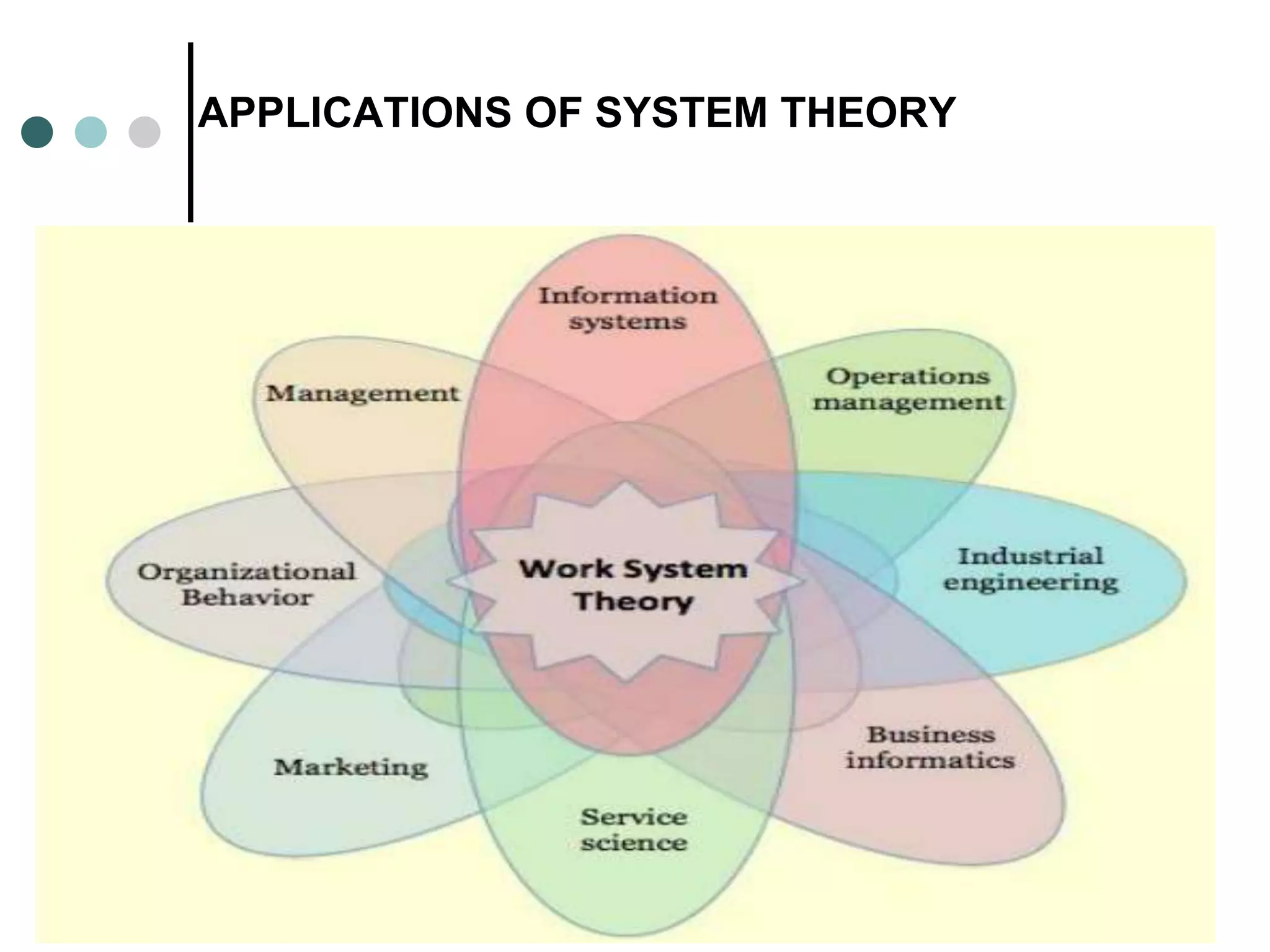 APPLICATIONS OF SYSTEM THEORY

Information systems

Management

Operations management

Organizational Behavior

Work System Theory

Industrial engineering

Marketing

Business informatics

Service science